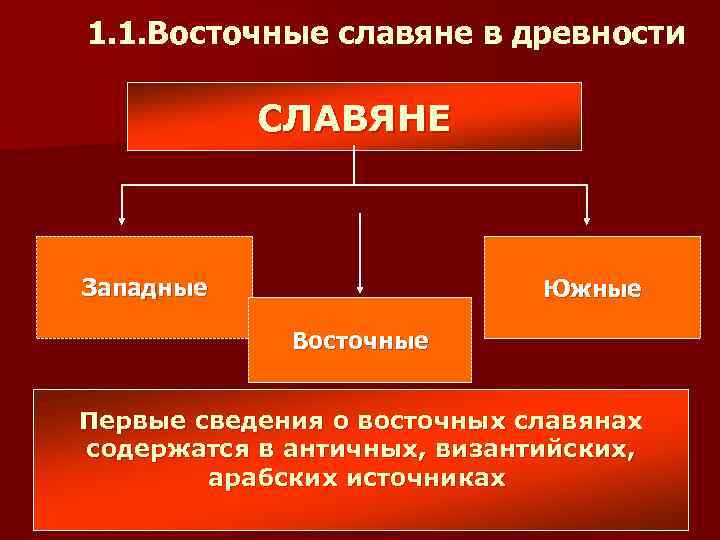 1.1.Восточные славяне в древности

СЛАВЯНЕ

Западные

Восточные

Южные

Первые сведения о восточных славянах содержатся в античных, византийских, арабских источниках